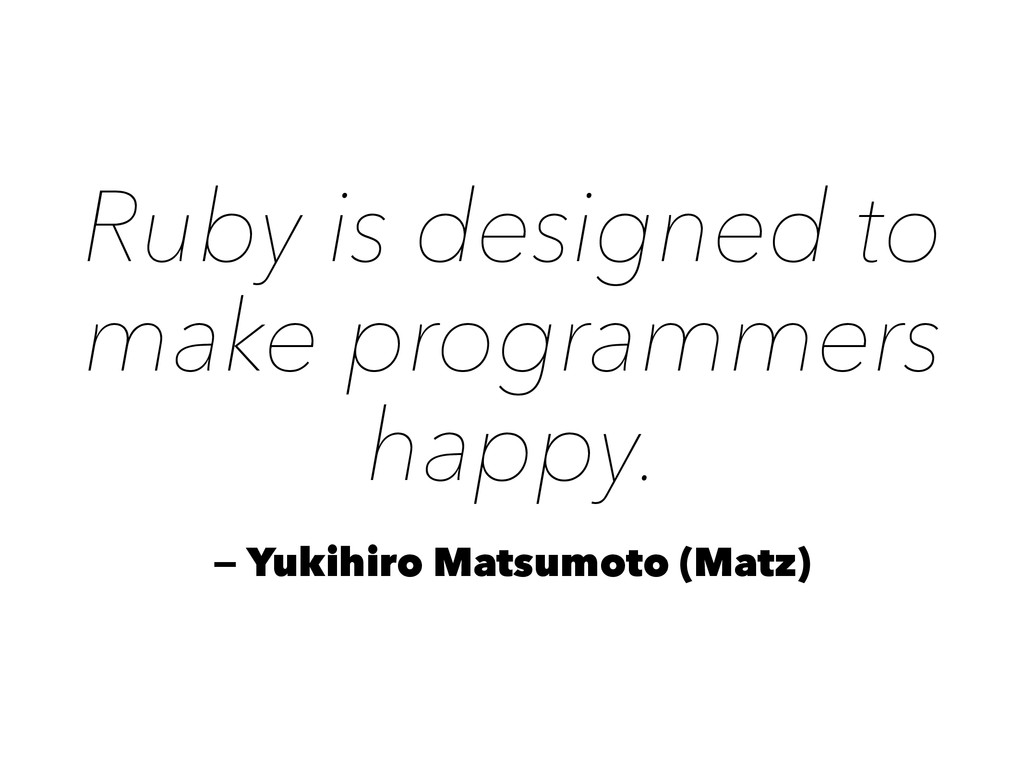 Ruby is designed to make programmers happy.

— Yukihiro Matsumoto (Matz)